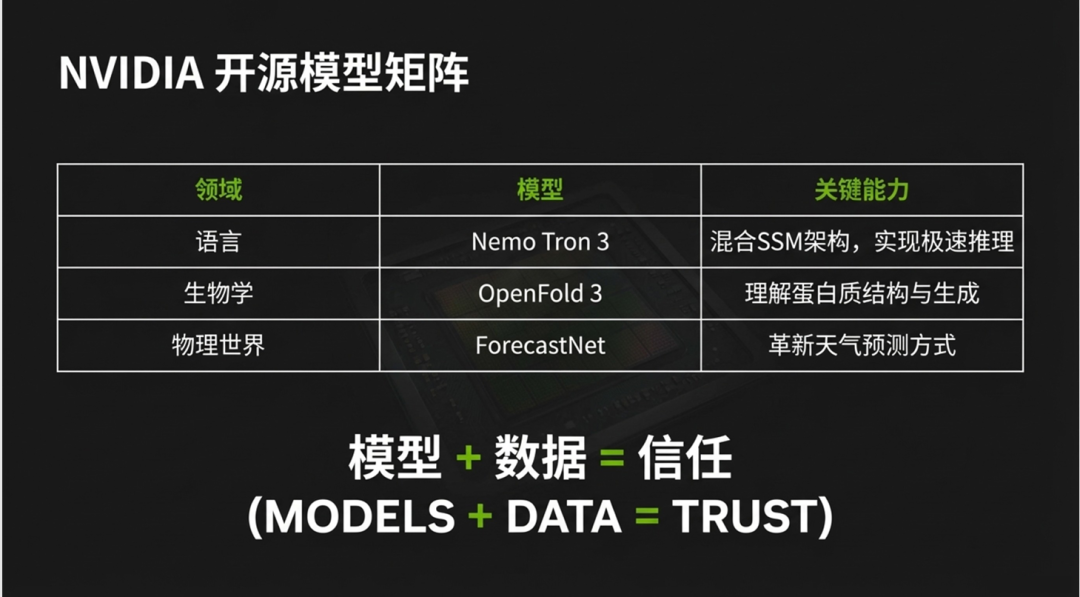 NVIDIA 开源模型矩阵

| 领域 | 模型 | 关键能力 |
|---|---|---|
| 语言 | Nemo Tron 3 | 混合SSM架构，实现极速推理 |
| 生物学 | OpenFold 3 | 理解蛋白质结构与生成 |
| 物理世界 | ForecastNet | 革新天气预测方式 |

模型 + 数据 = 信任
(MODELS + DATA = TRUST)